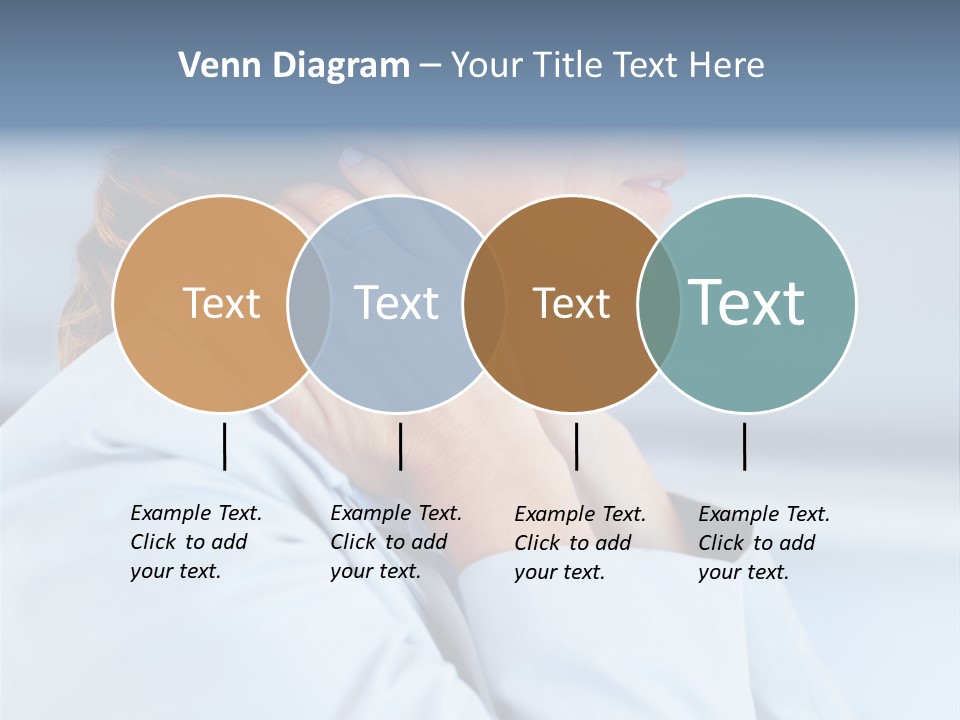 Venn Diagram – Your Title Text Here

Text

Text

Text

Text

Example Text. Click to add your text.

Example Text. Click to add your text.

Example Text. Click to add your text.

Example Text. Click to add your text.